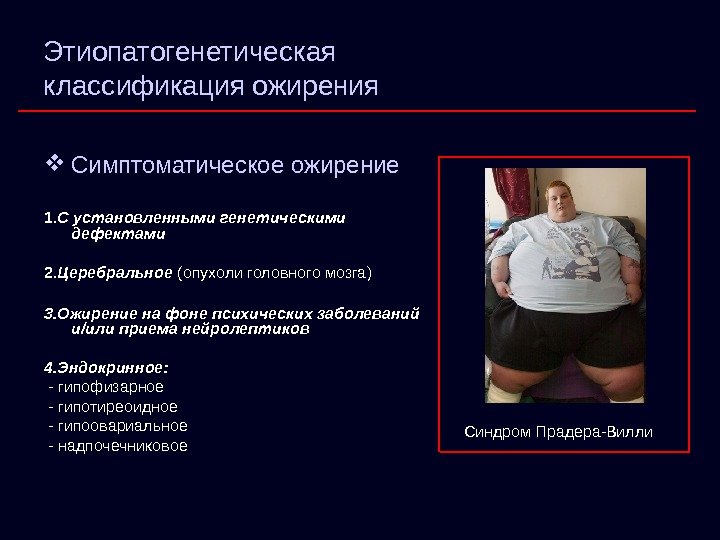 Этиопатогенетическая классификация ожирения

❖ Симптоматическое ожирение

1.С установленными генетическими дефектами

2.Церебральное (опухоли головного мозга)

3.Ожирение на фоне психических заболеваний и/или приема нейролептиков

4.Эндокринное:
- гипофизарное
- гипотиреоидное
- гипоовариальное
- надпочечниковое

Синдром Прадера-Вилли